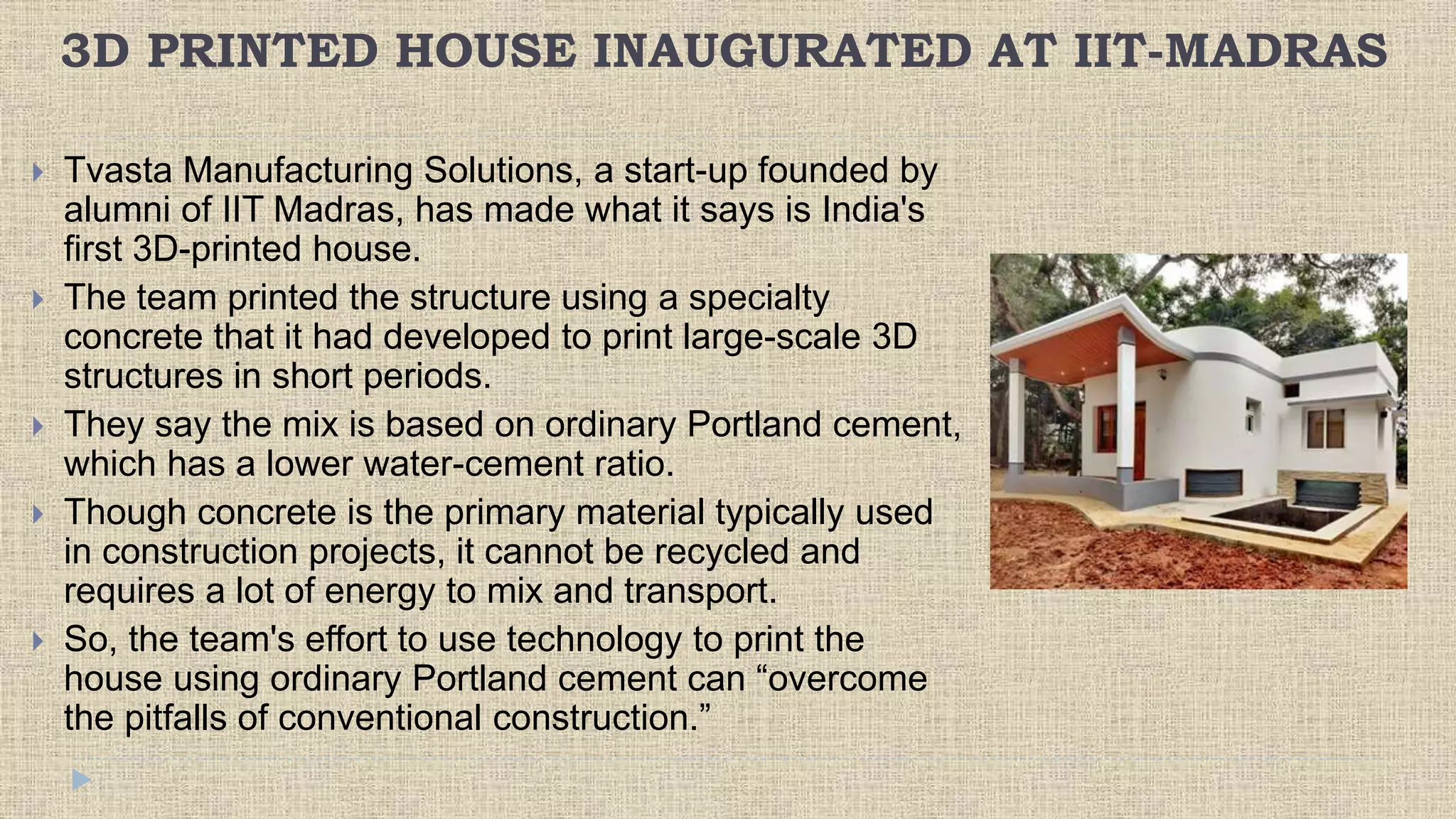 3D PRINTED HOUSE INAUGURATED AT IIT-MADRAS

Tvasta Manufacturing Solutions, a start-up founded by alumni of IIT Madras, has made what it says is India's first 3D-printed house.

The team printed the structure using a specialty concrete that it had developed to print large-scale 3D structures in short periods.

They say the mix is based on ordinary Portland cement, which has a lower water-cement ratio.

Though concrete is the primary material typically used in construction projects, it cannot be recycled and requires a lot of energy to mix and transport.

So, the team's effort to use technology to print the house using ordinary Portland cement can “overcome the pitfalls of conventional construction.”